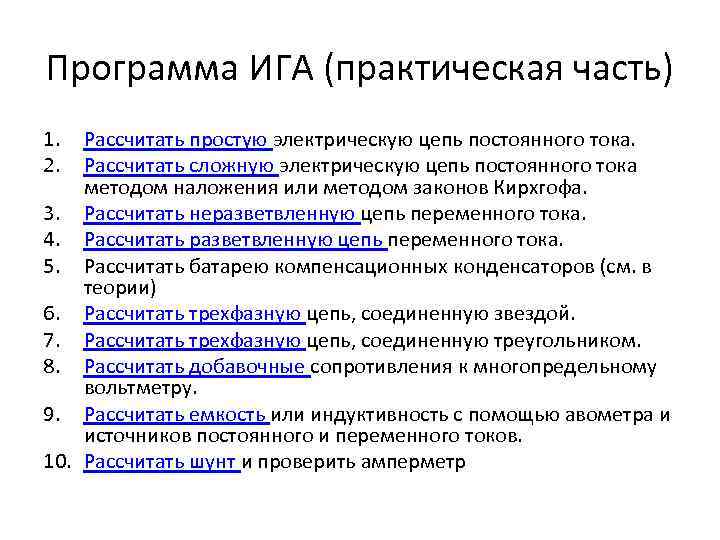 Программа ИГА (практическая часть)

1. Рассчитать простую электрическую цепь постоянного тока.
2. Рассчитать сложную электрическую цепь постоянного тока методом наложения или методом законов Кирхгофа.
3. Рассчитать неразветвленную цепь переменного тока.
4. Рассчитать разветвленную цепь переменного тока.
5. Рассчитать батарею компенсационных конденсаторов (см. в теории)
6. Рассчитать трехфазную цепь, соединенную звездой.
7. Рассчитать трехфазную цепь, соединенную треугольником.
8. Рассчитать добавочные сопротивления к многопредельному вольтметру.
9. Рассчитать емкость или индуктивность с помощью авометра и источников постоянного и переменного токов.
10. Рассчитать шунт и проверить амперметр